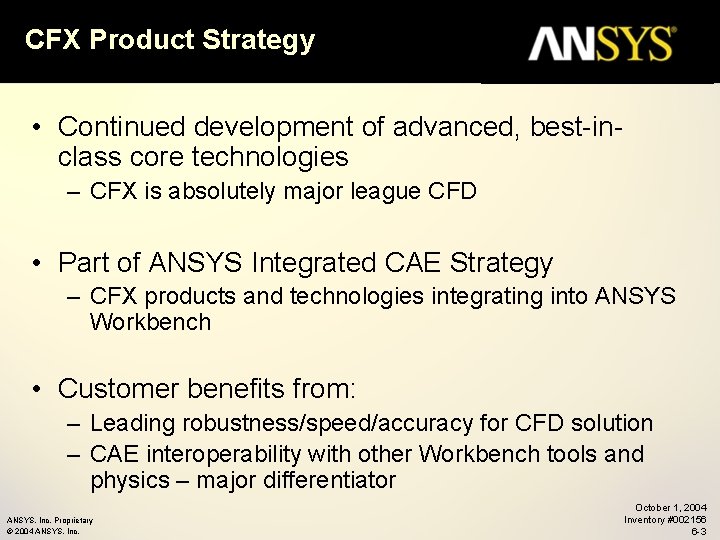 CFX Product Strategy

ANSYS®

• Continued development of advanced, best-in-class core technologies
– CFX is absolutely major league CFD

• Part of ANSYS Integrated CAE Strategy
– CFX products and technologies integrating into ANSYS Workbench

• Customer benefits from:
– Leading robustness/speed/accuracy for CFD solution
– CAE interoperability with other Workbench tools and physics – major differentiator

ANSYS, Inc. Proprietary
© 2004 ANSYS, Inc.

October 1, 2004
Inventory #002156
6-3